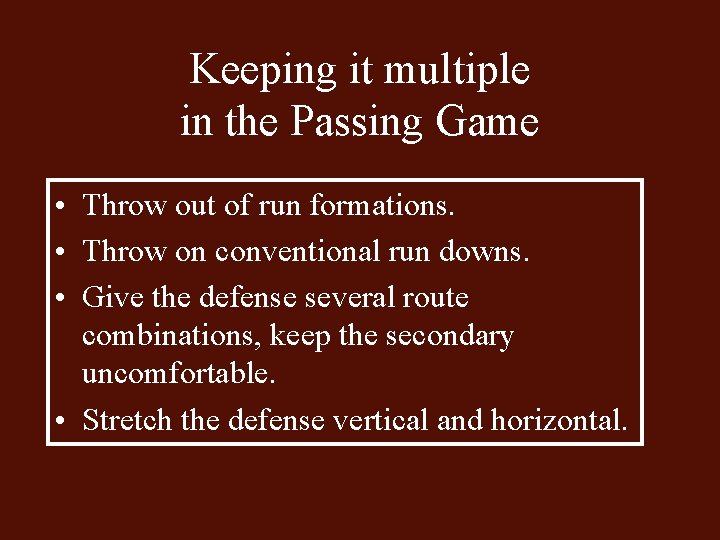 Keeping it multiple in the Passing Game

• Throw out of run formations.
• Throw on conventional run downs.
• Give the defense several route combinations, keep the secondary uncomfortable.
• Stretch the defense vertical and horizontal.